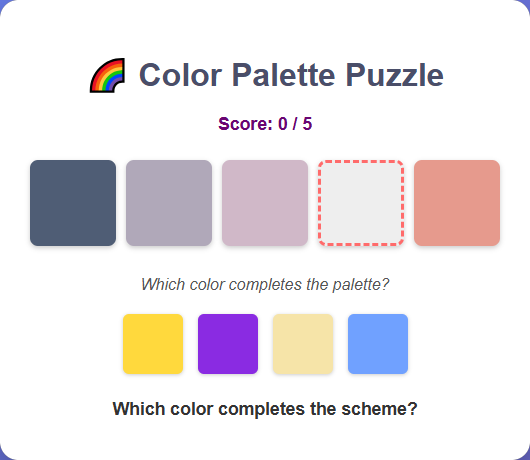 🌈 Color Palette Puzzle

Score: 0 / 5

Which color completes the palette?

Which color completes the scheme?